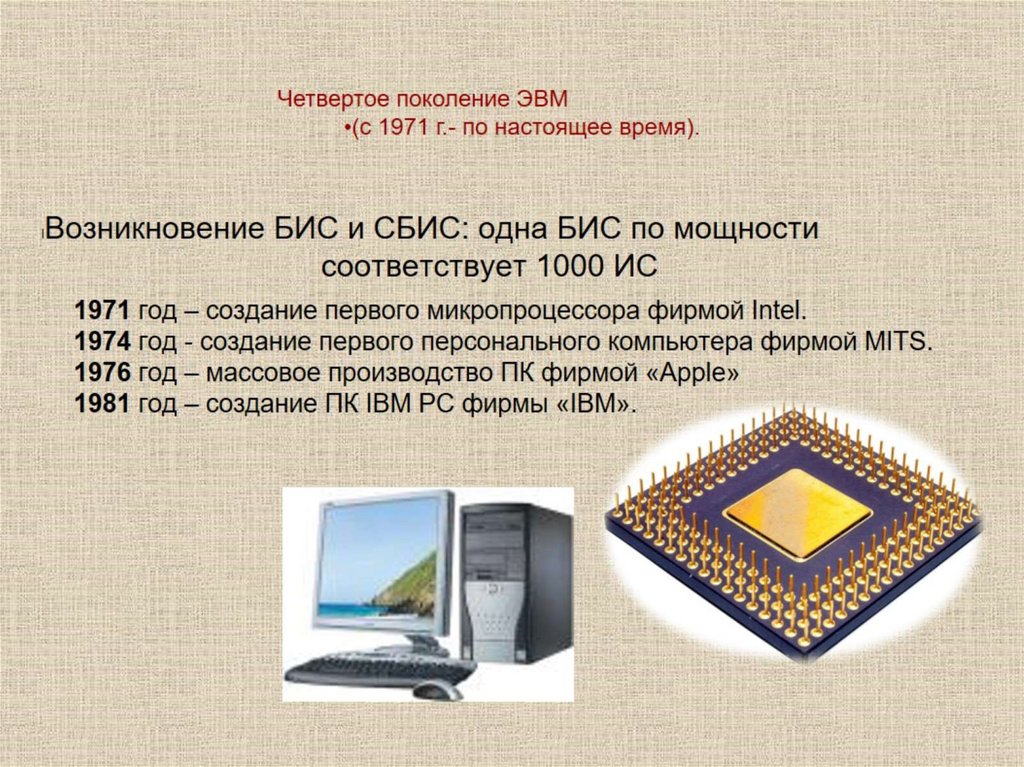 Четвертое поколение ЭВМ
•(с 1971 г.- по настоящее время).

Возникновение БИС и СБИС: одна БИС по мощности соответствует 1000 ИС

1971 год – создание первого микропроцессора фирмой Intel.
1974 год - создание первого персонального компьютера фирмой MITS.
1976 год – массовое производство ПК фирмой «Apple»
1981 год – создание ПК IBM PC фирмы «IBM».